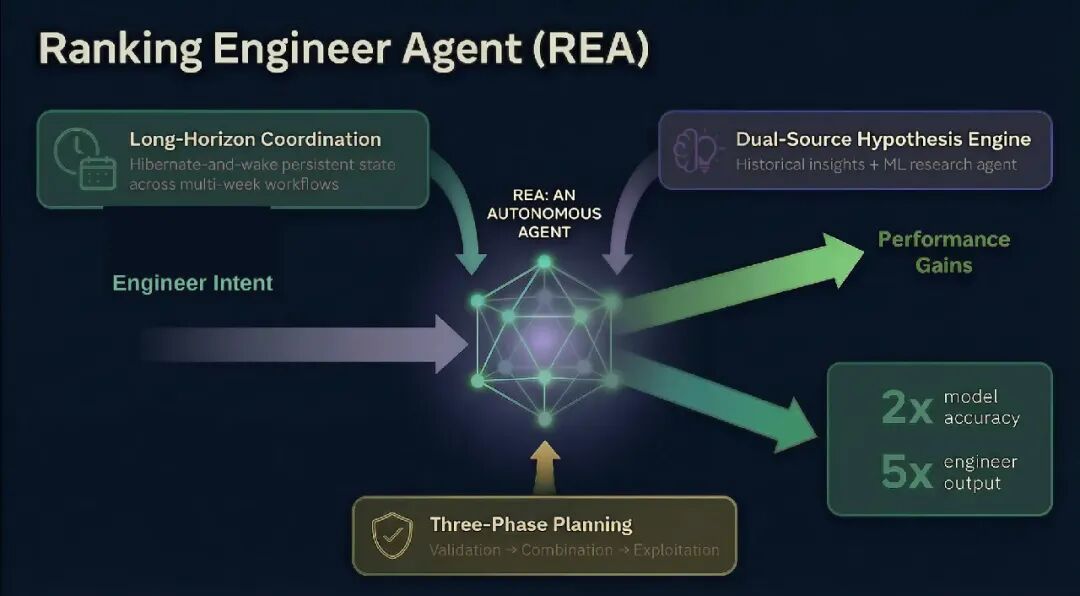 Ranking Engineer Agent (REA)

Long-Horizon Coordination
Hibernate-and-wake persistent state across multi-week workflows

Dual-Source Hypothesis Engine
Historical insights + ML research agent

REA: AN AUTONOMOUS AGENT

Engineer Intent

Performance Gains

2x model accuracy
5x engineer output

Three-Phase Planning
Validation → Combination → Exploitation